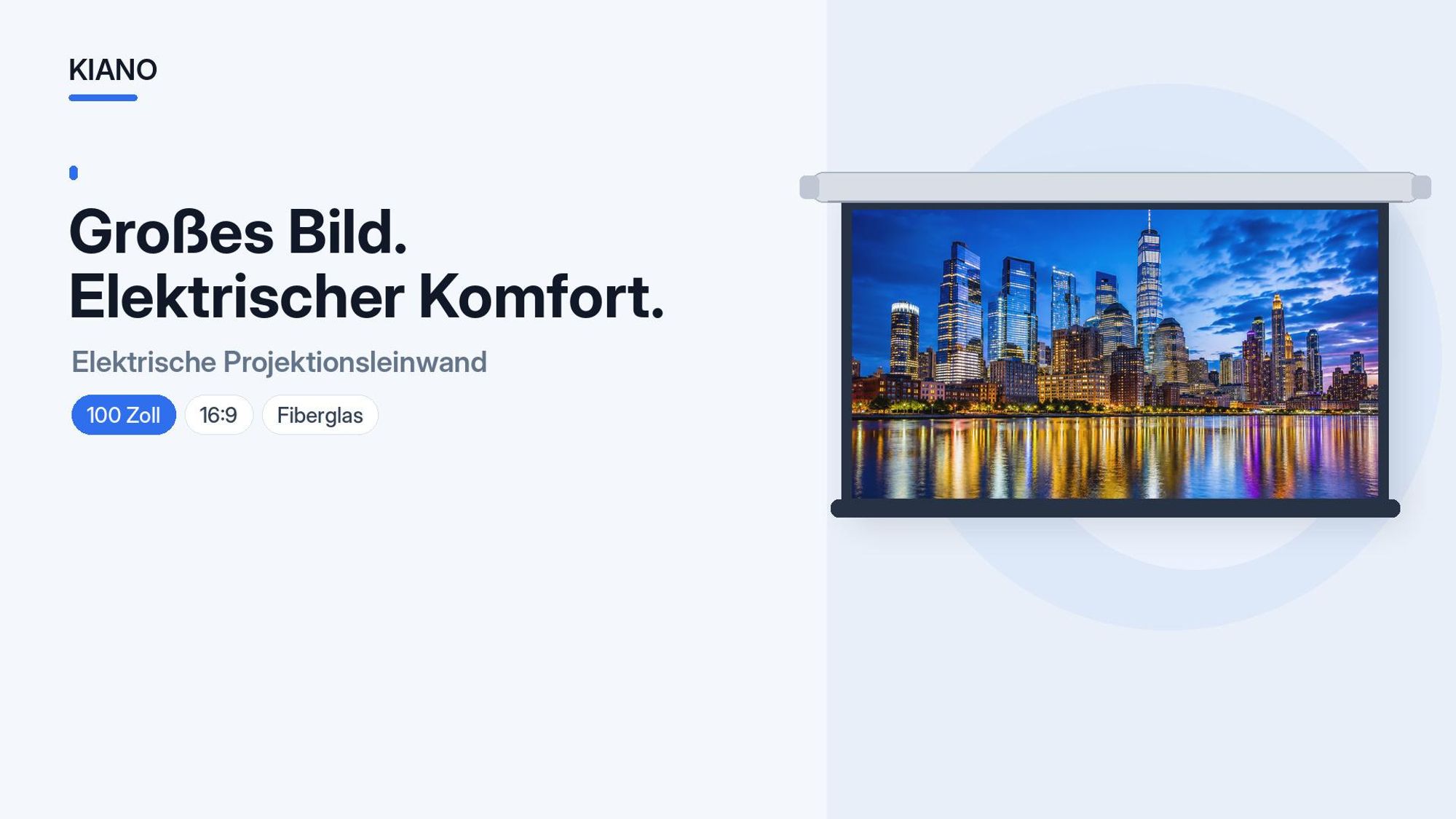 KIANO

Großes Bild.
Elektrischer Komfort.

Elektrische Projektionsleinwand

100 Zoll
16:9
Fiberglas